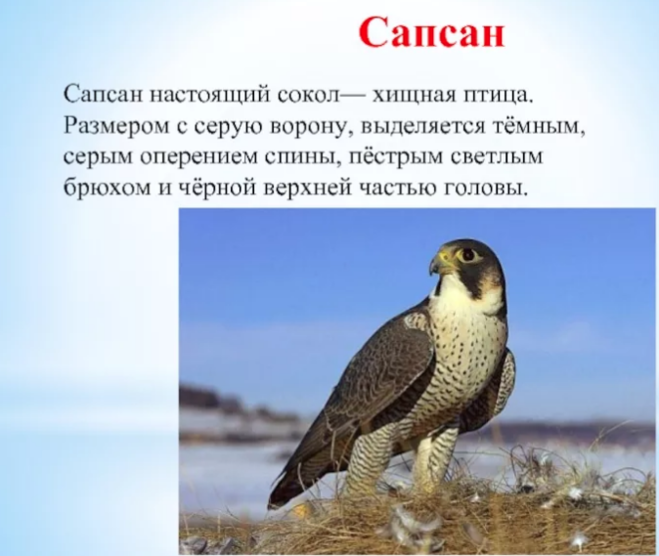 Сапсан

Сапсан настоящий сокол— хищная птица. Размером с серую ворону, выделяется тёмным, серым оперением спины, пёстрым светлым брюхом и чёрной верхней частью головы.